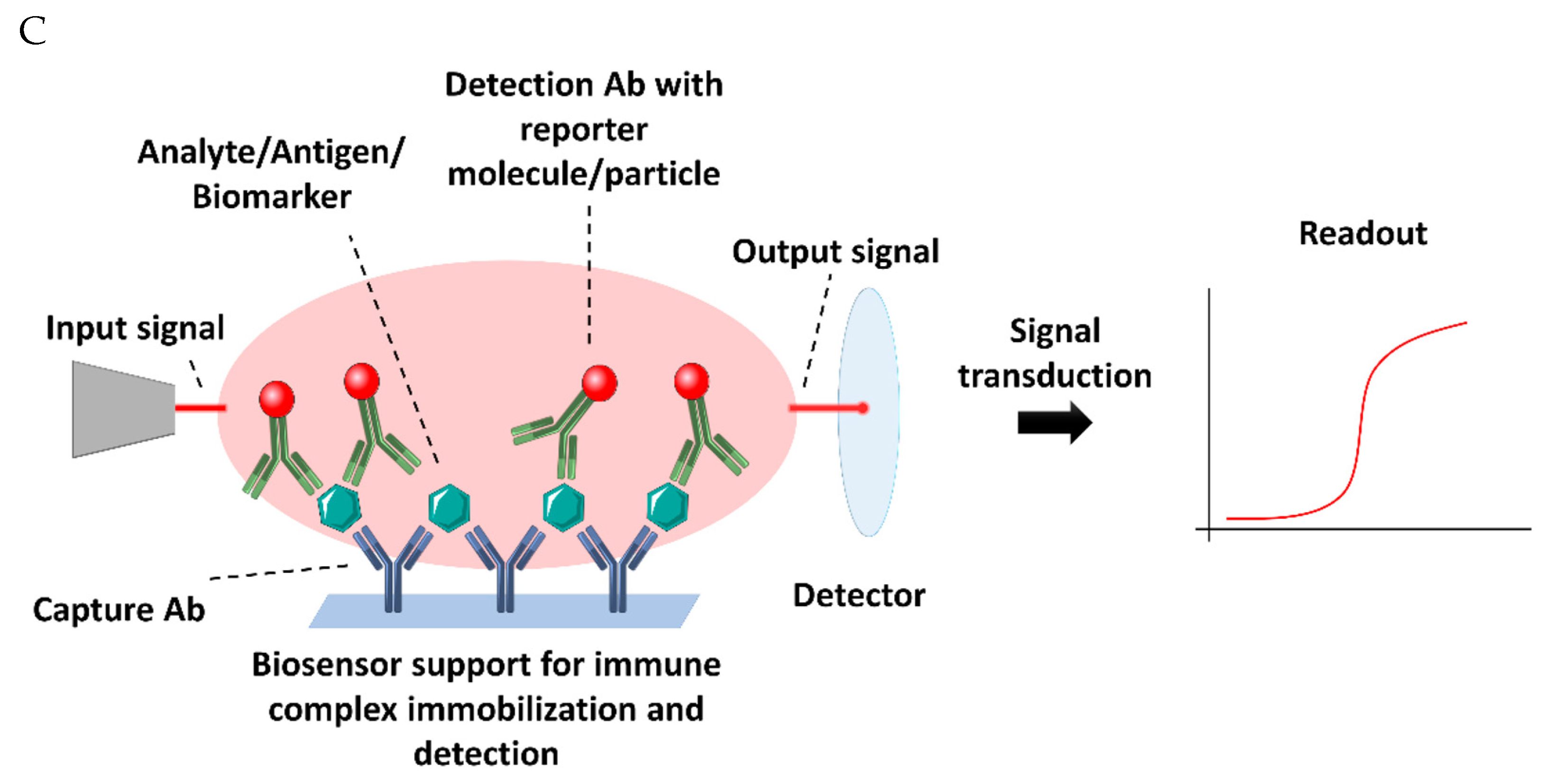 C

Detection Ab with reporter molecule/particle

Analyte/Antigen/ Biomarker

Output signal

Readout

Input signal

Signal transduction

Capture Ab

Detector

Biosensor support for immune complex immobilization and detection